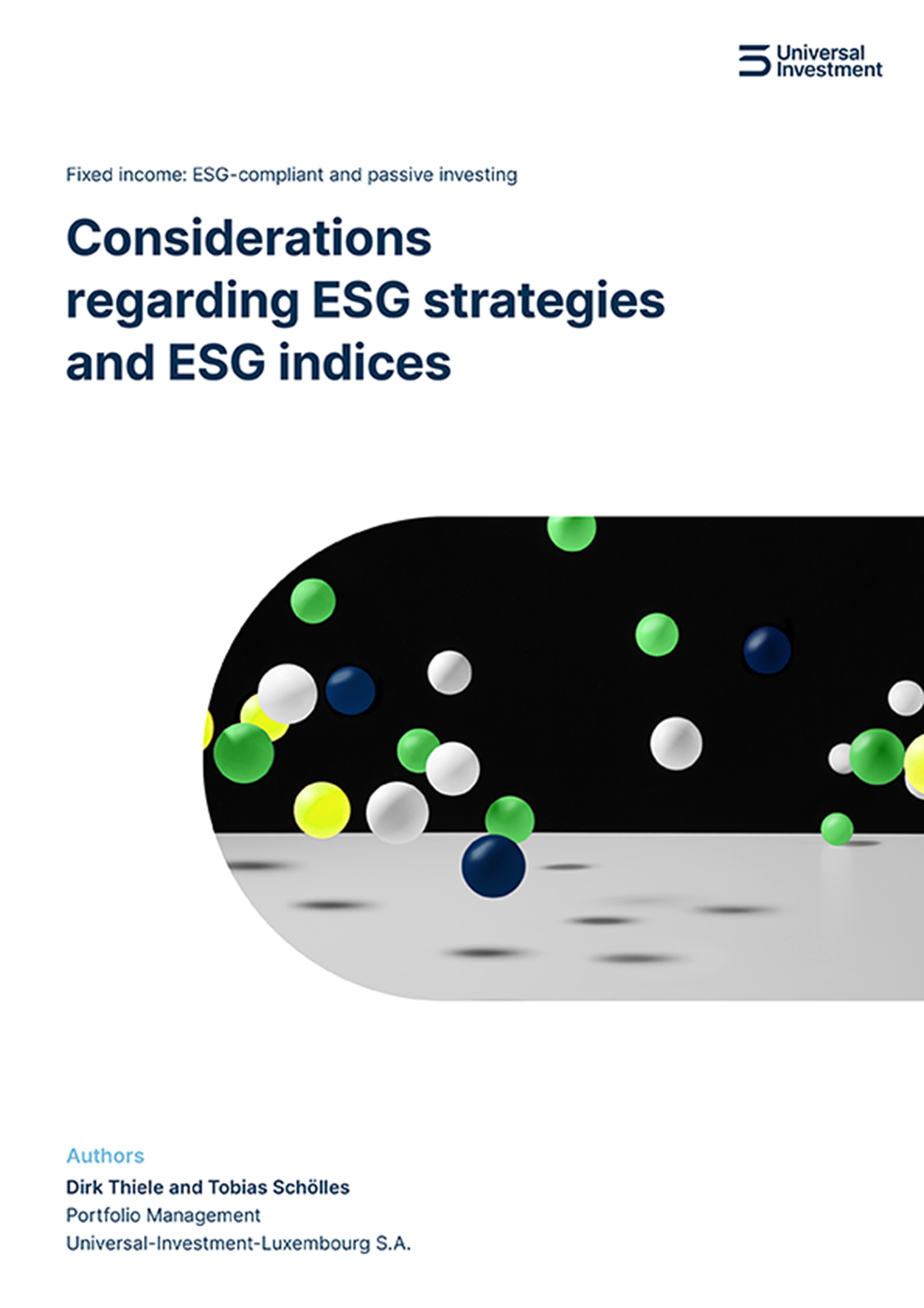 Universal Investment

Fixed income: ESG-compliant and passive investing

Considerations regarding ESG strategies and ESG indices

Authors

Dirk Thiele and Tobias Schölles

Portfolio Management

Universal-Investment-Luxembourg S.A.